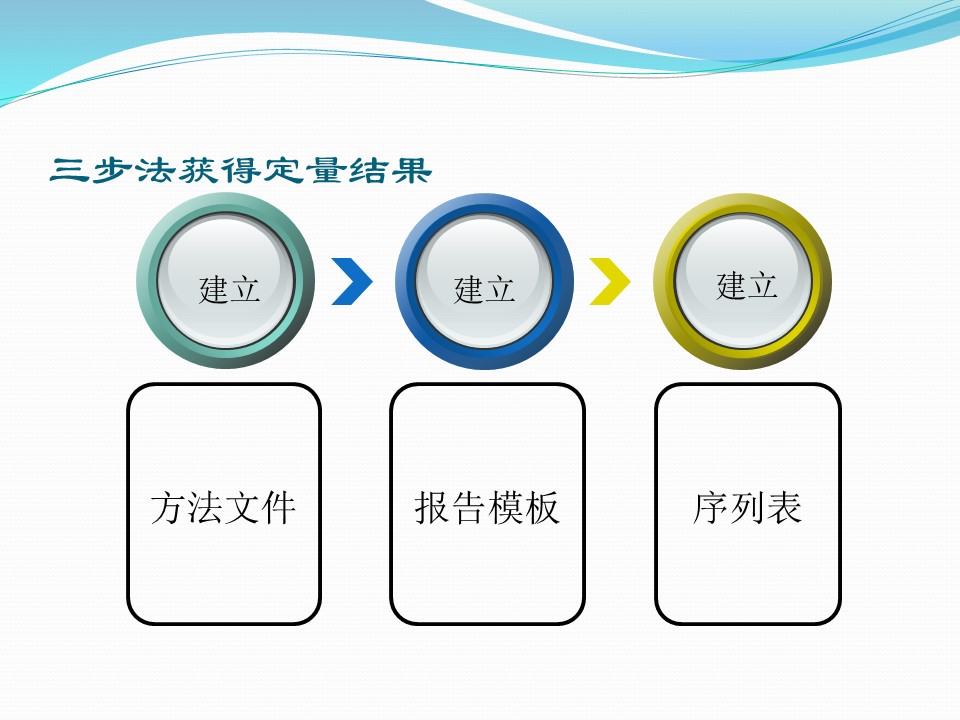 三步法获得定量结果

建立

建立

建立

方法文件

报告模板

序列表